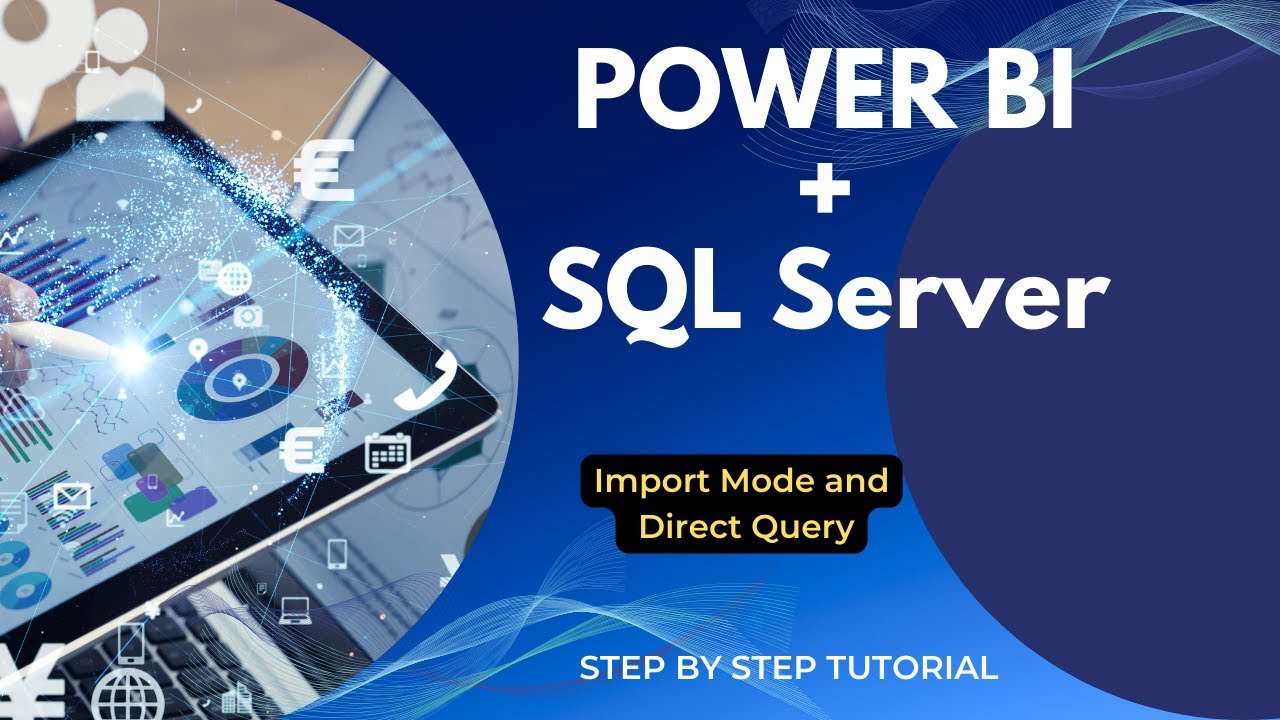 POWER BI
+
SQL Server

Import Mode and Direct Query

STEP BY STEP TUTORIAL